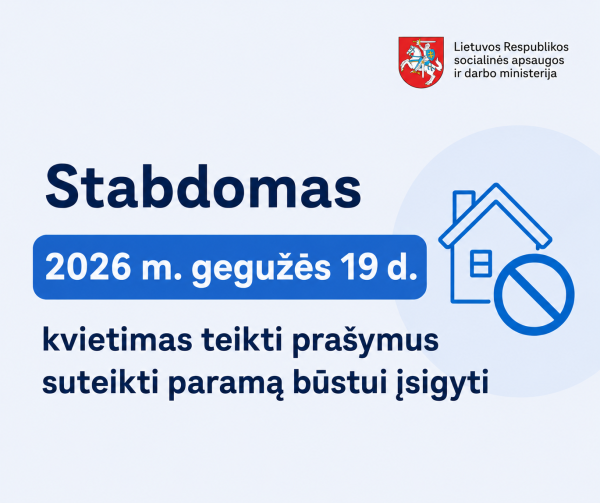 Lietuvos Respublikos socialinės apsaugos ir darbo ministerija

Stabdomas

2026 m. gegužės 19 d.

kvietimas teikti prašymus suteikti paramą būstui įsigyti